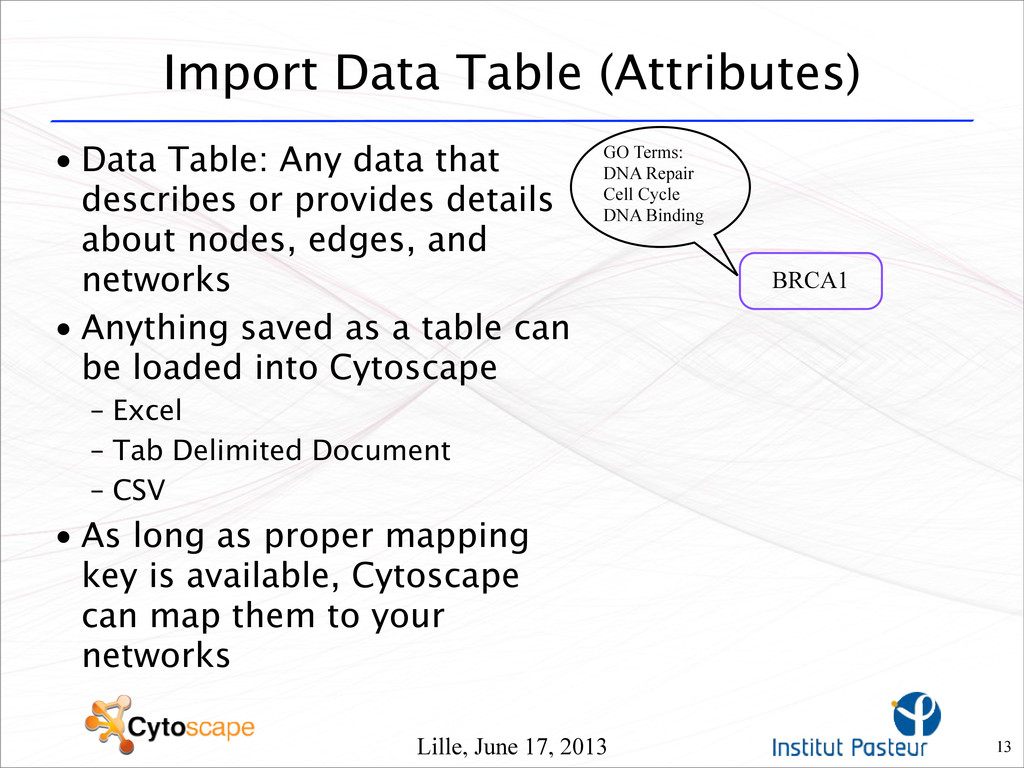 Import Data Table (Attributes)

• Data Table: Any data that describes or provides details about nodes, edges, and networks

• Anything saved as a table can be loaded into Cytoscape

– Excel

– Tab Delimited Document

– CSV

• As long as proper mapping key is available, Cytoscape can map them to your networks

GO Terms:
DNA Repair
Cell Cycle
DNA Binding

BRCA1

Cytoscape

Lille, June 17, 2013

Institut Pasteur

13